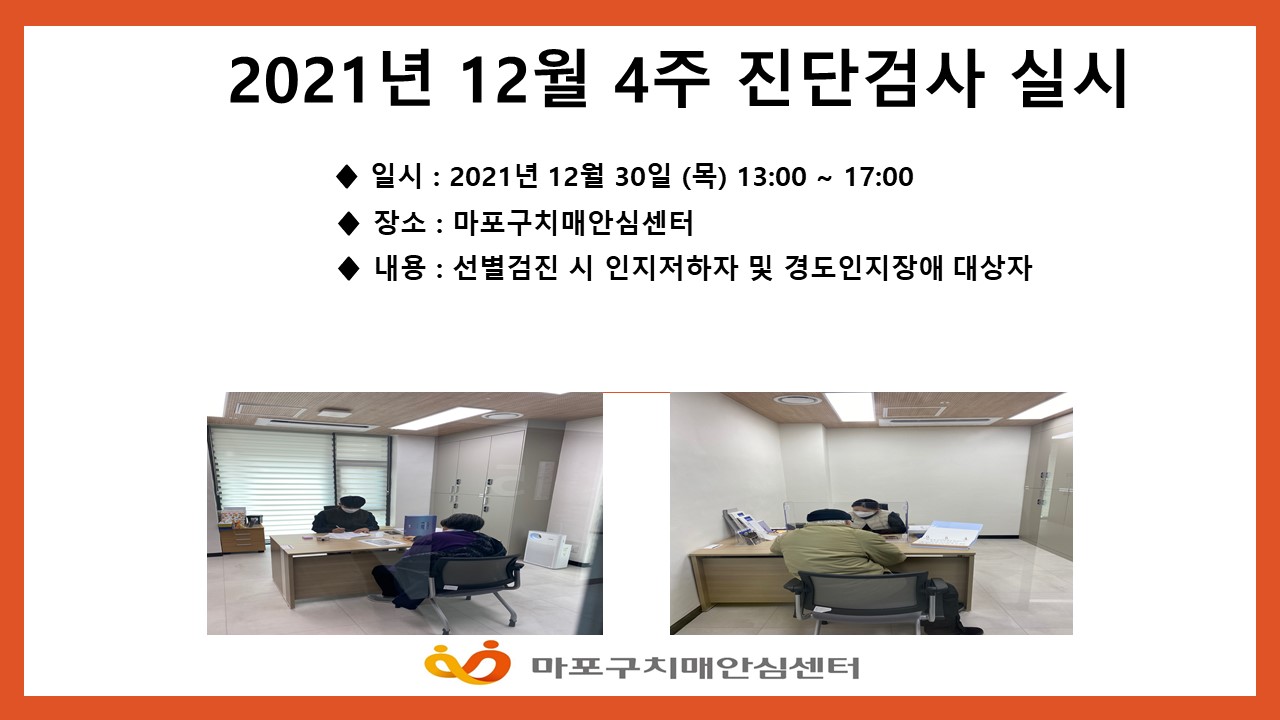 2021년 12월 4주 진단검사 실시

◆ 일시 : 2021년 12월 30일 (목) 13:00 ~ 17:00

◆ 장소 : 마포구치매안심센터

◆ 내용 : 선별검진 시 인지저하자 및 경도인지장애 대상자

마포구치매안심센터